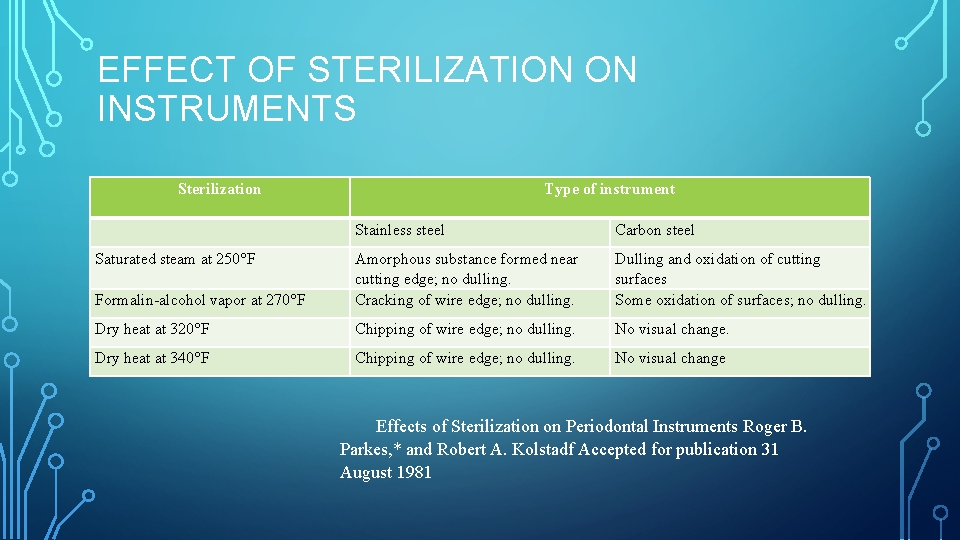 EFFECT OF STERILIZATION ON INSTRUMENTS

| Sterilization | Type of instrument | |
|---|---|---|
| | Stainless steel | Carbon steel |
| Saturated steam at 250°F | Amorphous substance formed near cutting edge; no dulling. | Dulling and oxidation of cutting surfaces |
| Formalin-alcohol vapor at 270°F | Cracking of wire edge; no dulling. | Some oxidation of surfaces; no dulling. |
| Dry heat at 320°F | Chipping of wire edge; no dulling. | No visual change. |
| Dry heat at 340°F | Chipping of wire edge; no dulling. | No visual change |

Effects of Sterilization on Periodontal Instruments Roger B. Parkes,* and Robert A. Kolstadf Accepted for publication 31 August 1981